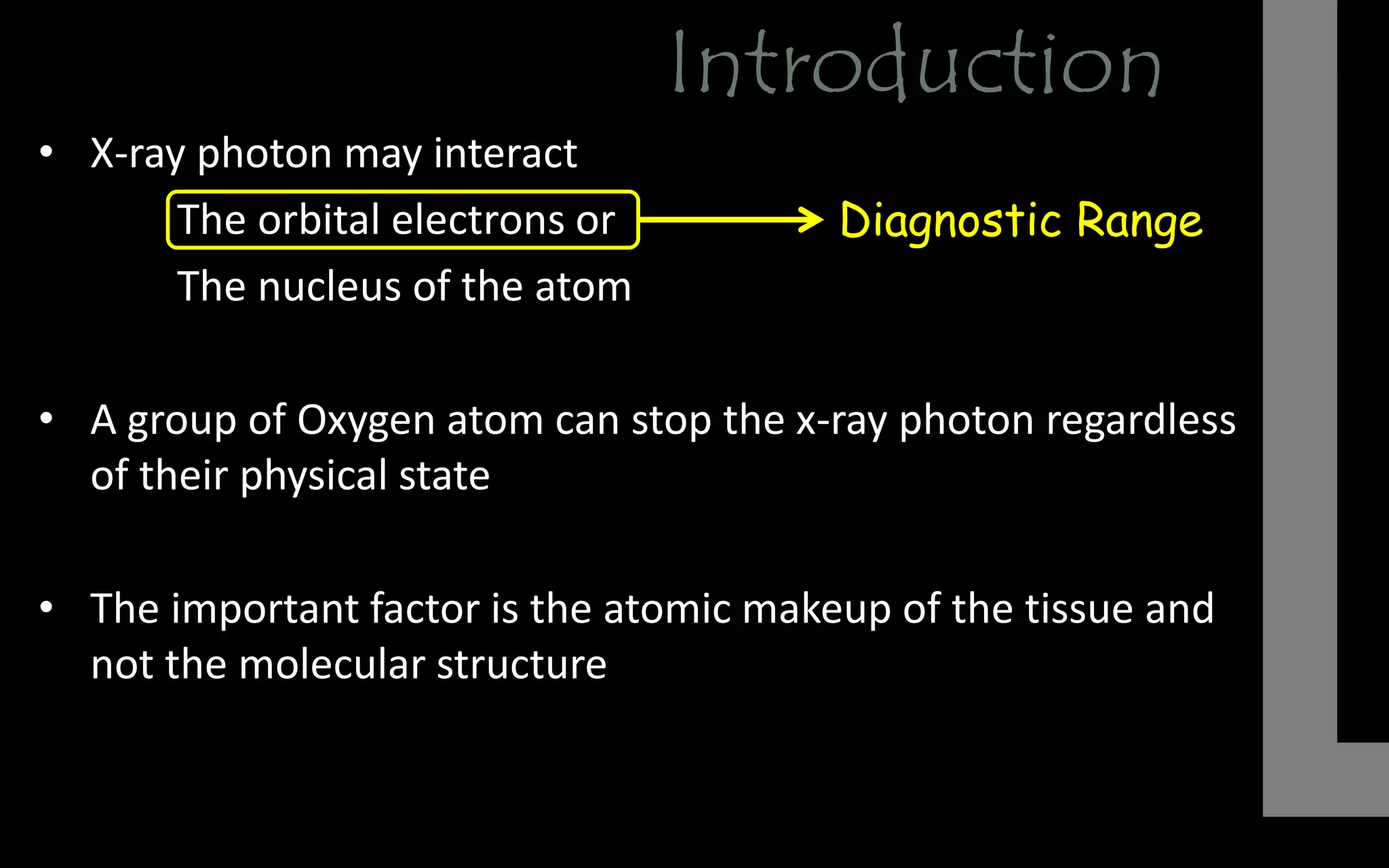 Introduction

• X-ray photon may interact

The orbital electrons or → Diagnostic Range

The nucleus of the atom

• A group of Oxygen atom can stop the x-ray photon regardless of their physical state

• The important factor is the atomic makeup of the tissue and not the molecular structure